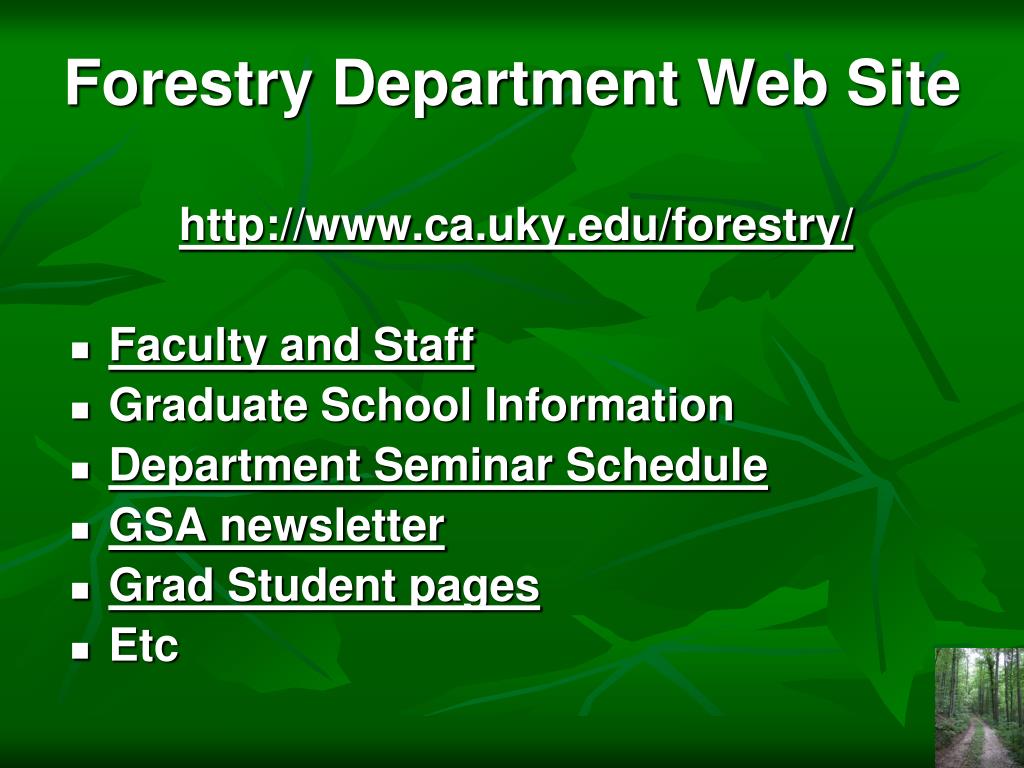 Forestry Department Web Site

http://www.ca.uky.edu/forestry/

- Faculty and Staff
- Graduate School Information
- Department Seminar Schedule
- GSA newsletter
- Grad Student pages
- Etc